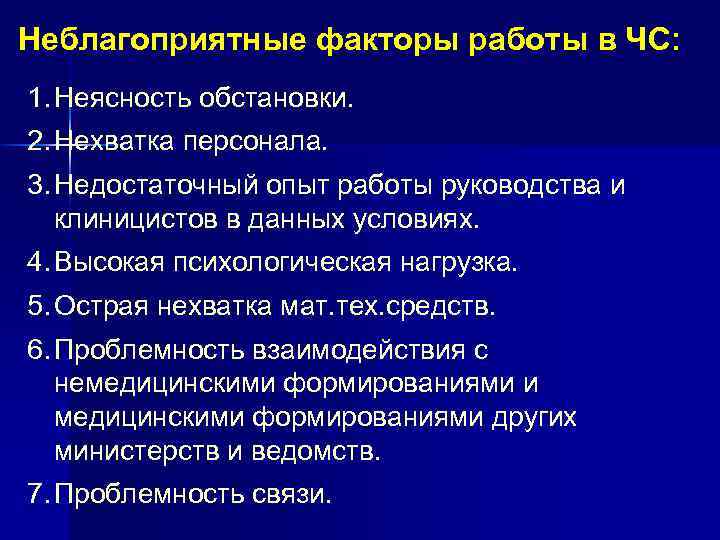 Неблагоприятные факторы работы в ЧС:

1. Неясность обстановки.
2. Нехватка персонала.
3. Недостаточный опыт работы руководства и клиницистов в данных условиях.
4. Высокая психологическая нагрузка.
5. Острая нехватка мат.тех.средств.
6. Проблемность взаимодействия с немедицинскими формированиями и медицинскими формированиями других министерств и ведомств.
7. Проблемность связи.